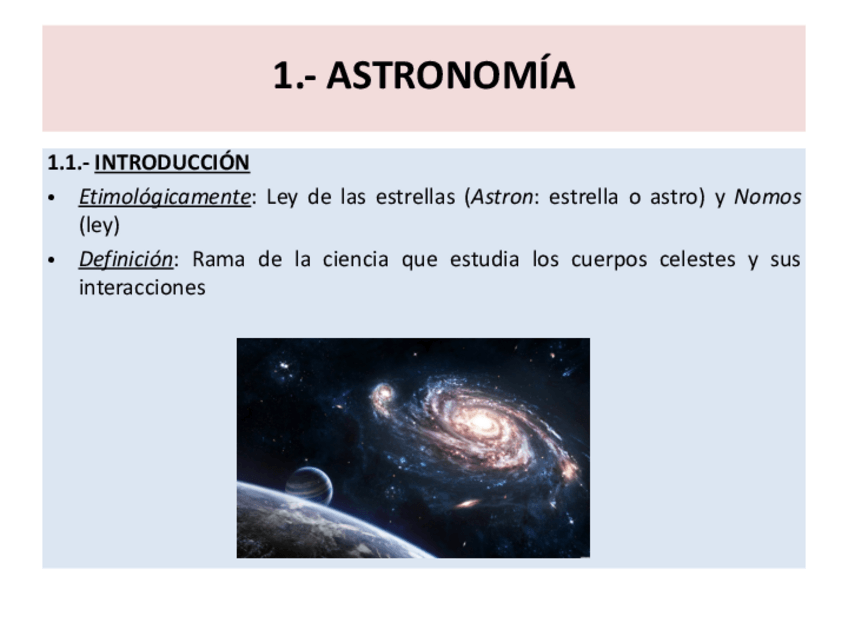 1.- ASTRONOMÍA

1.1.- INTRODUCCIÓN

• Etimológicamente: Ley de las estrellas (Astron: estrella o astro) y Nomos (ley)

• Definición: Rama de la ciencia que estudia los cuerpos celestes y sus interacciones